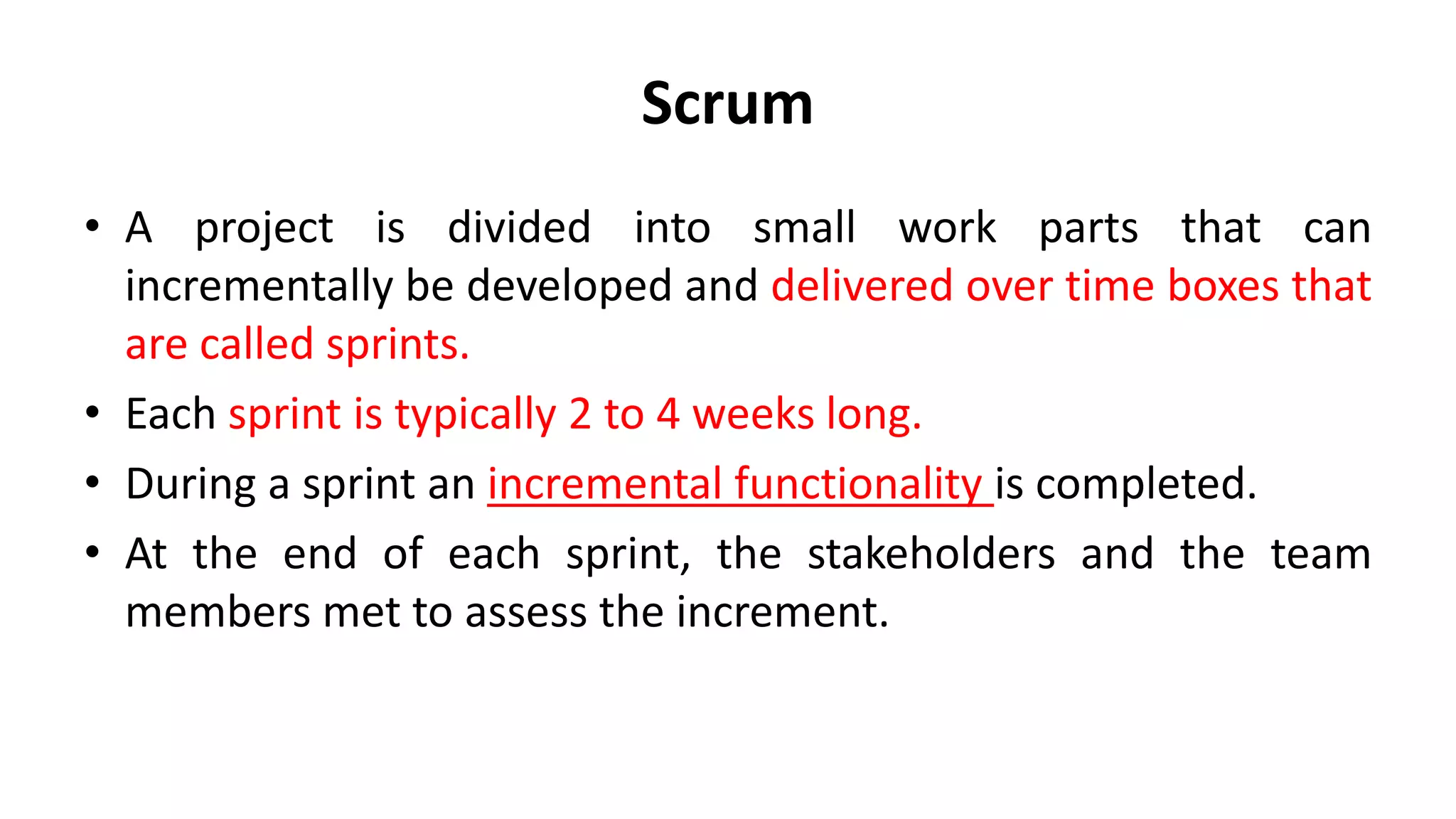 Scrum

• A project is divided into small work parts that can incrementally be developed and delivered over time boxes that are called sprints.

• Each sprint is typically 2 to 4 weeks long.

• During a sprint an incremental functionality is completed.

• At the end of each sprint, the stakeholders and the team members met to assess the increment.